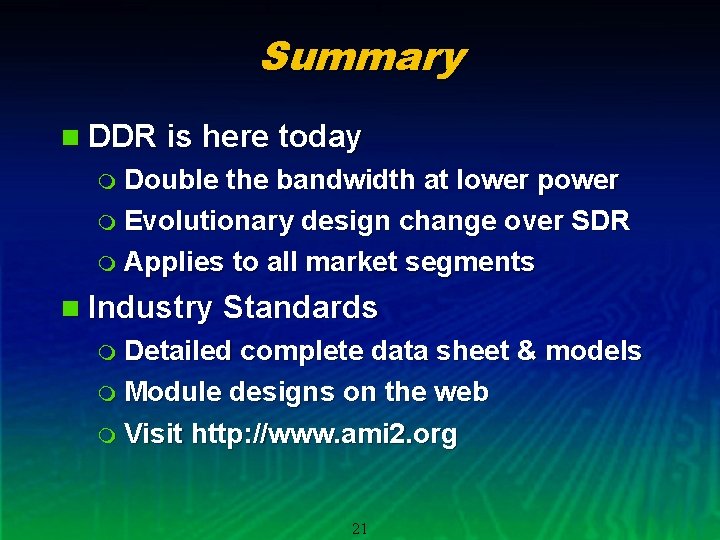 Summary

DDR is here today

Double the bandwidth at lower power

Evolutionary design change over SDR

Applies to all market segments

Industry Standards

Detailed complete data sheet & models

Module designs on the web

Visit http://www.ami2.org

21